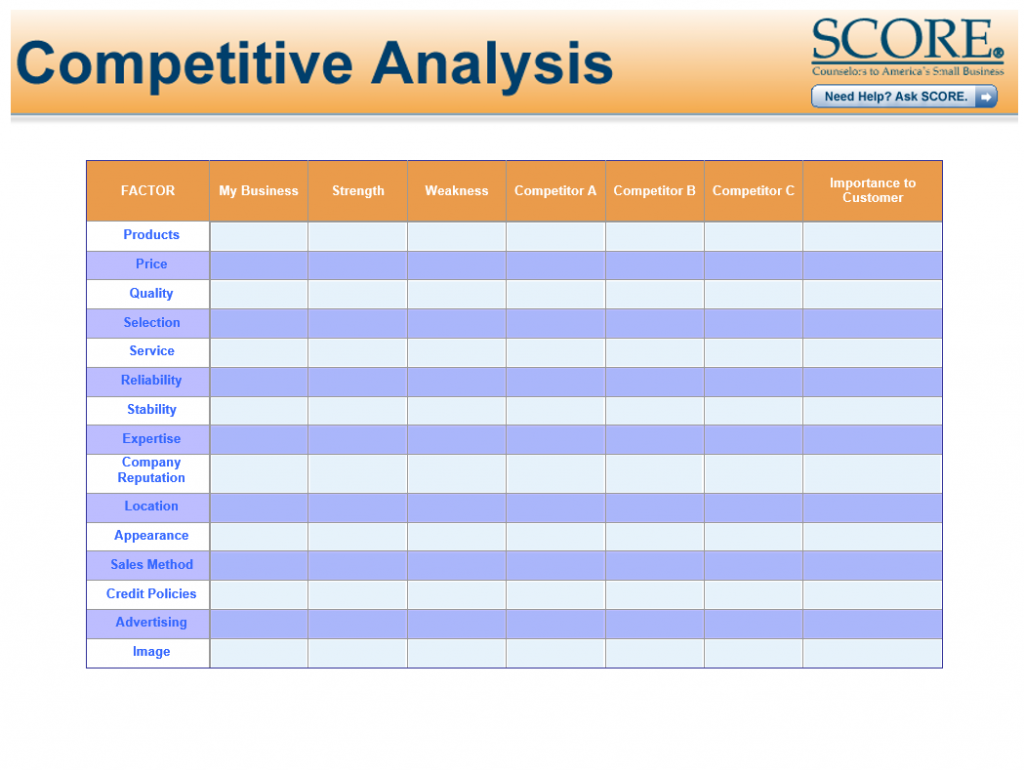 Competitive Analysis

SCORE®
Counselors to America's Small Business

Need Help? Ask SCORE.

| FACTOR | My Business | Strength | Weakness | Competitor A | Competitor B | Competitor C | Importance to Customer |
|---|---|---|---|---|---|---|---|
| Products | | | | | | | |
| Price | | | | | | | |
| Quality | | | | | | | |
| Selection | | | | | | | |
| Service | | | | | | | |
| Reliability | | | | | | | |
| Stability | | | | | | | |
| Expertise | | | | | | | |
| Company Reputation | | | | | | | |
| Location | | | | | | | |
| Appearance | | | | | | | |
| Sales Method | | | | | | | |
| Credit Policies | | | | | | | |
| Advertising | | | | | | | |
| Image | | | | | | | |